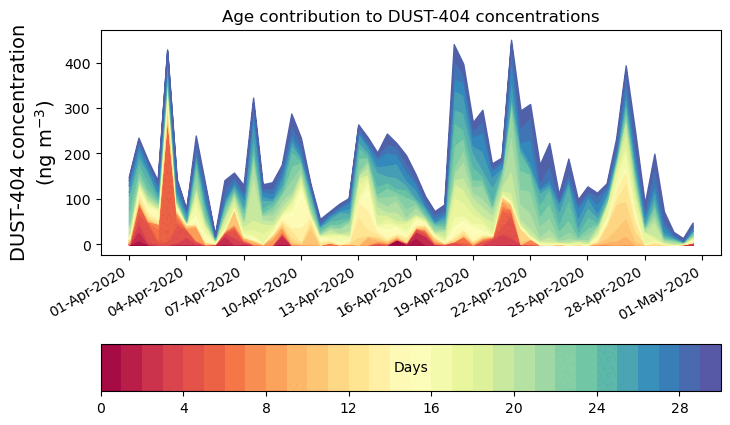 Age contribution to DUST-404 concentrations

DUST-404 concentration (ng m$^{-3}$)

400
300
200
100
0

01-Apr-2020
04-Apr-2020
07-Apr-2020
10-Apr-2020
13-Apr-2020
16-Apr-2020
19-Apr-2020
22-Apr-2020
25-Apr-2020
28-Apr-2020
01-May-2020

Days

0
4
8
12
16
20
24
28